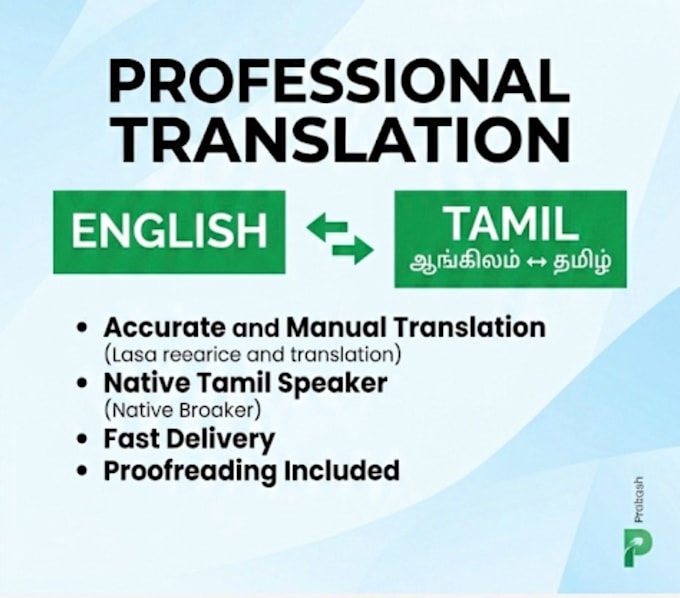 PROFESSIONAL TRANSLATION

ENGLISH

TAMIL
ஆங்கிலம் ↔ தமிழ்

• Accurate and Manual Translation
(Lasa reearice and translation)
• Native Tamil Speaker
(Native Broaker)
• Fast Delivery
• Proofreading Included

Pratash
P